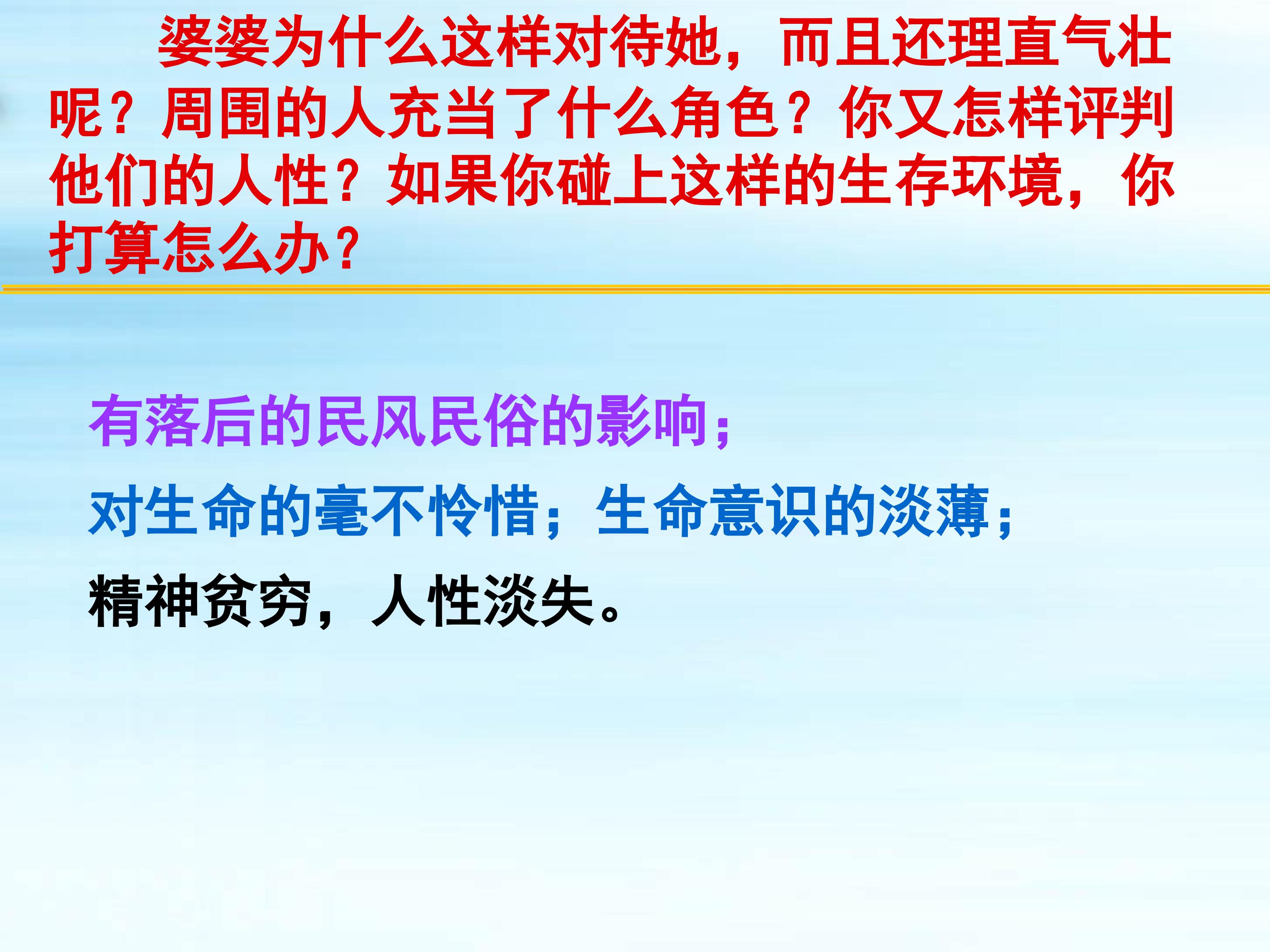 婆婆为什么这样对待她，而且还理直气壮呢？周围的人充当了什么角色？你又怎样评判他们的人性？如果你碰上这样的生存环境，你打算怎么办？

有落后的民风民俗的影响；

对生命的毫不怜惜；生命意识的淡薄；

精神贫穷，人性淡失。